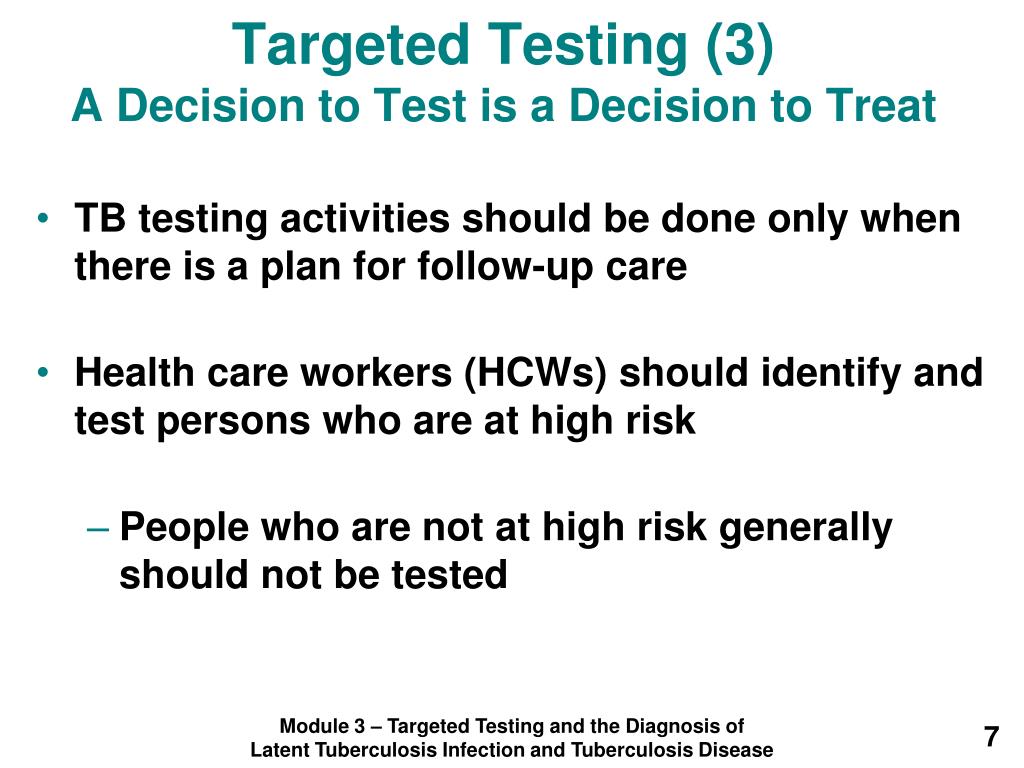 Targeted Testing (3)
A Decision to Test is a Decision to Treat

• TB testing activities should be done only when there is a plan for follow-up care

• Health care workers (HCWs) should identify and test persons who are at high risk

– People who are not at high risk generally should not be tested

Module 3 – Targeted Testing and the Diagnosis of Latent Tuberculosis Infection and Tuberculosis Disease

7